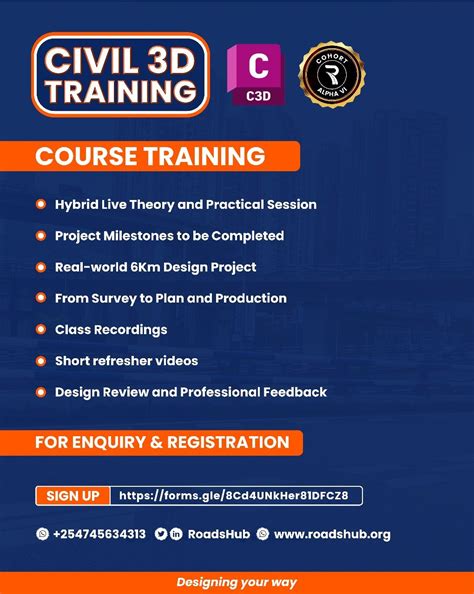 CIVIL 3D TRAINING

C
C3D

COHORT
R
ALPHA VI

COURSE TRAINING

Hybrid Live Theory and Practical Session

Project Milestones to be Completed

Real-world 6Km Design Project

From Survey to Plan and Production

Class Recordings

Short refresher videos

Design Review and Professional Feedback

FOR ENQUIRY & REGISTRATION

SIGN UP https://forms.gle/8Cd4UNkHer81DFCZ8

+254745634313 RoadsHub www.roadshub.org

Designing your way